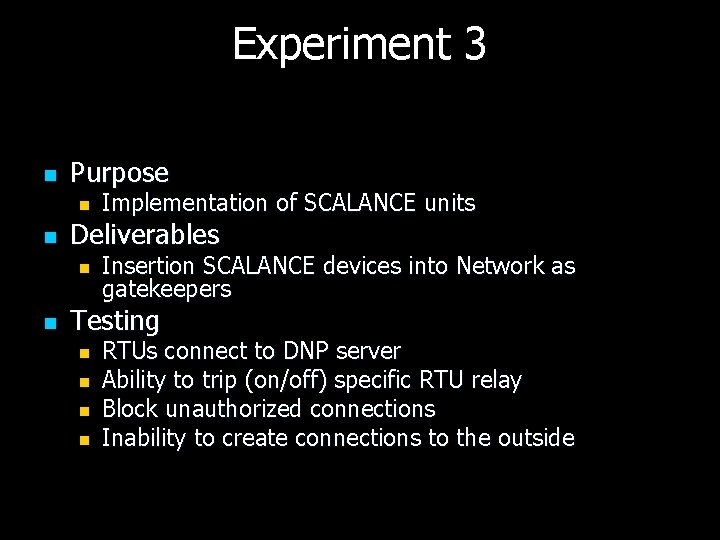 Experiment 3

Purpose
Implementation of SCALANCE units

Deliverables
Insertion SCALANCE devices into Network as gatekeepers

Testing
RTUs connect to DNP server
Ability to trip (on/off) specific RTU relay
Block unauthorized connections
Inability to create connections to the outside